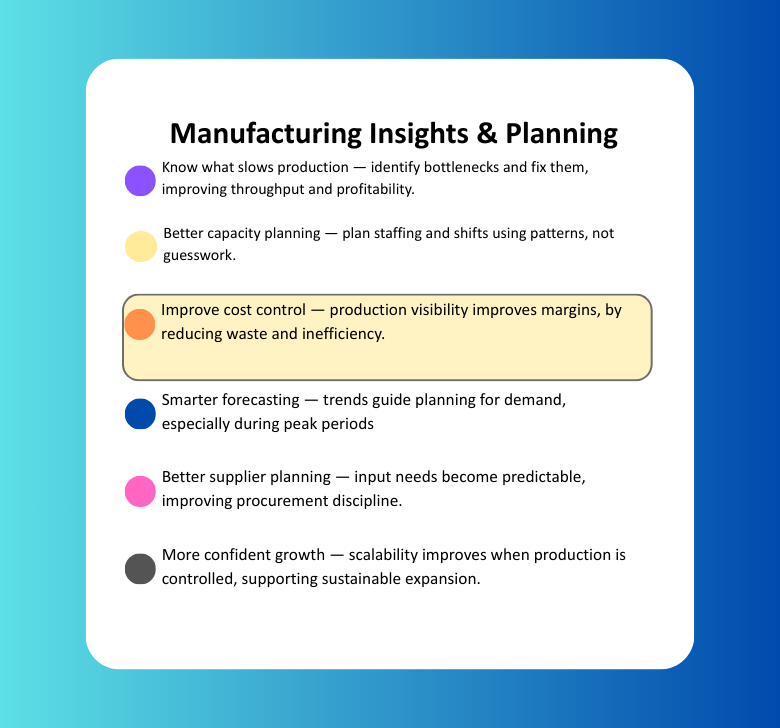 Manufacturing Insights & Planning

Know what slows production — identify bottlenecks and fix them, improving throughput and profitability.

Better capacity planning — plan staffing and shifts using patterns, not guesswork.

Improve cost control — production visibility improves margins, by reducing waste and inefficiency.

Smarter forecasting — trends guide planning for demand, especially during peak periods

Better supplier planning — input needs become predictable, improving procurement discipline.

More confident growth — scalability improves when production is controlled, supporting sustainable expansion.